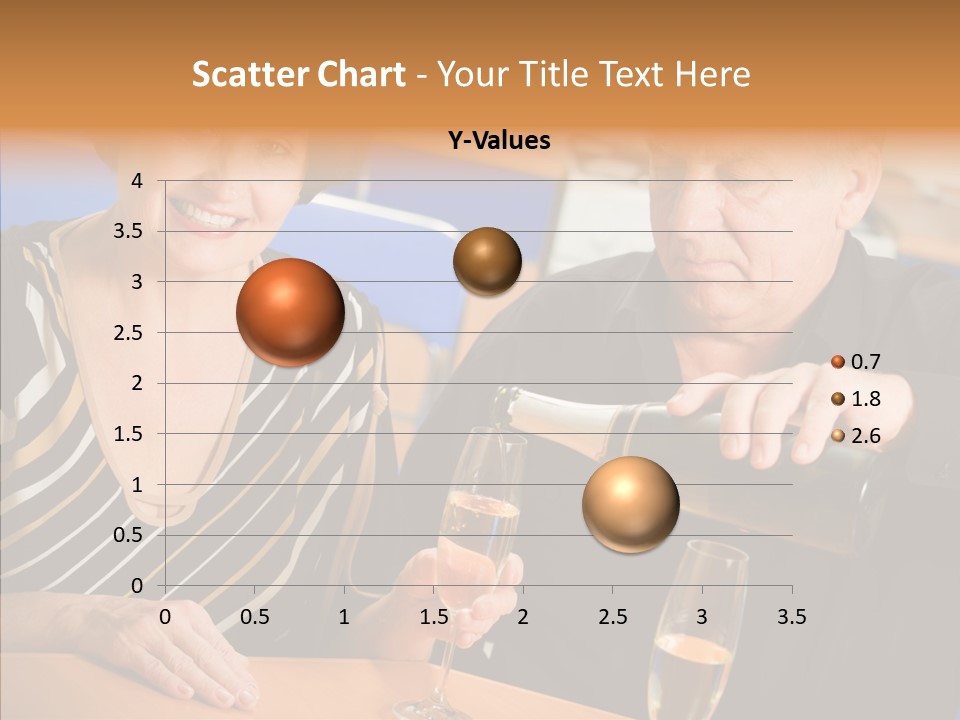 Scatter Chart - Your Title Text Here

Y-Values

4
3.5
3
2.5
2
1.5
1
0.5
0

0 0.5 1 1.5 2 2.5 3 3.5

0.7
1.8
2.6